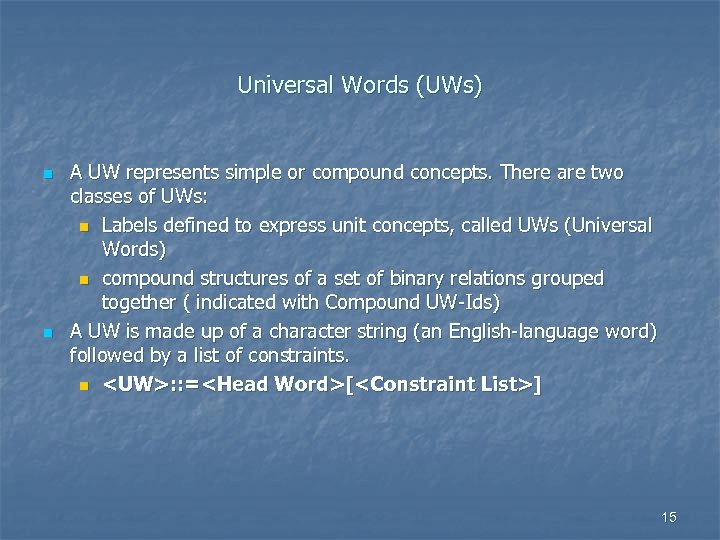 Universal Words (UWs)

A UW represents simple or compound concepts. There are two classes of UWs:

Labels defined to express unit concepts, called UWs (Universal Words)

compound structures of a set of binary relations grouped together ( indicated with Compound UW-Ids)

A UW is made up of a character string (an English-language word) followed by a list of constraints.

<UW>::=<Head Word>[<Constraint List>]

15